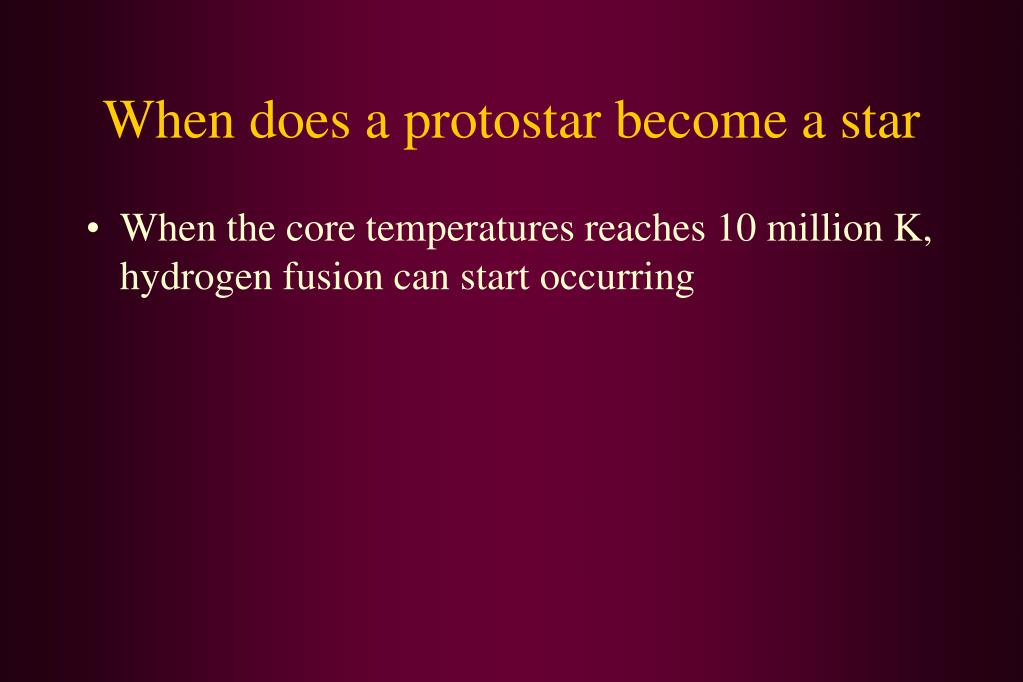 When does a protostar become a star

• When the core temperatures reaches 10 million K, hydrogen fusion can start occurring